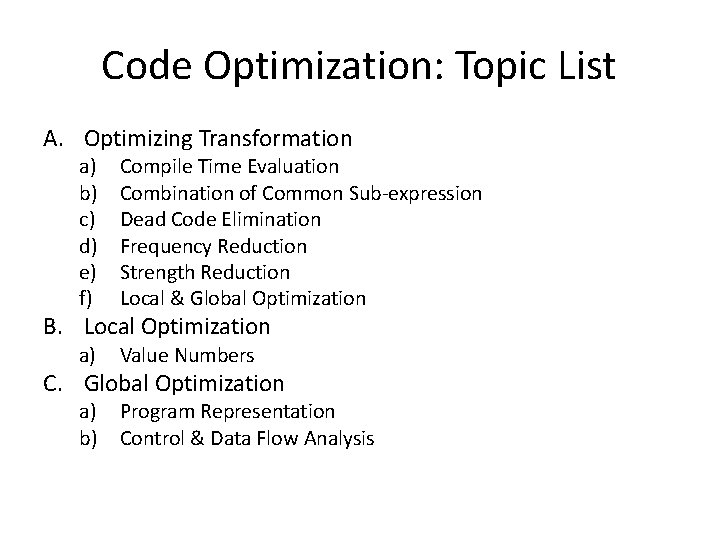 Code Optimization: Topic List

A. Optimizing Transformation
a) Compile Time Evaluation
b) Combination of Common Sub-expression
c) Dead Code Elimination
d) Frequency Reduction
e) Strength Reduction
f) Local & Global Optimization
B. Local Optimization
a) Value Numbers
C. Global Optimization
a) Program Representation
b) Control & Data Flow Analysis